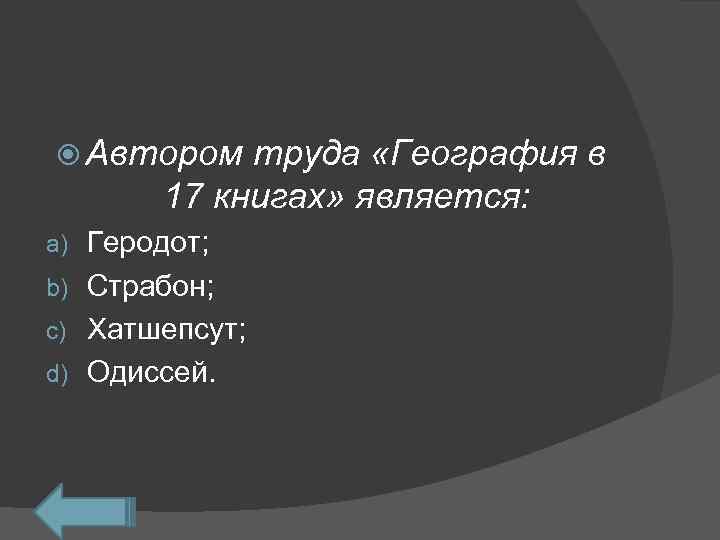 Автором труда «География в 17 книгах» является:

a) Геродот;
b) Страбон;
c) Хатшепсут;
d) Одиссей.